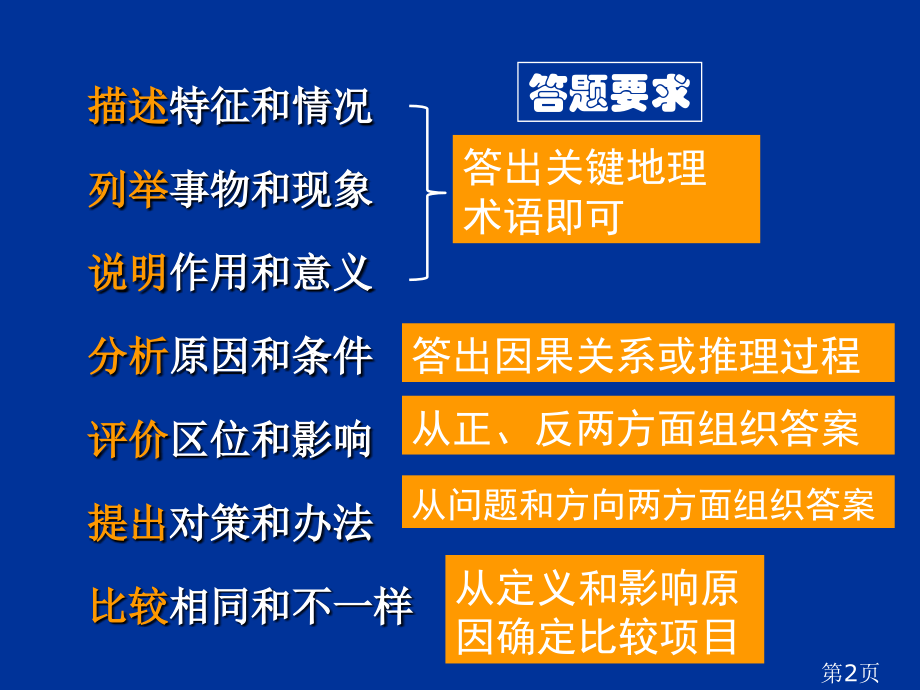 答题要求

描述特征和情况

列举事物和现象

说明作用和意义

答出关键地理术语即可

分析原因和条件

答出因果关系或推理过程

评价区位和影响

从正、反两方面组织答案

提出对策和办法

从问题和方向两方面组织答案

比较相同和不一样

从定义和影响原因确定比较项目

第2页